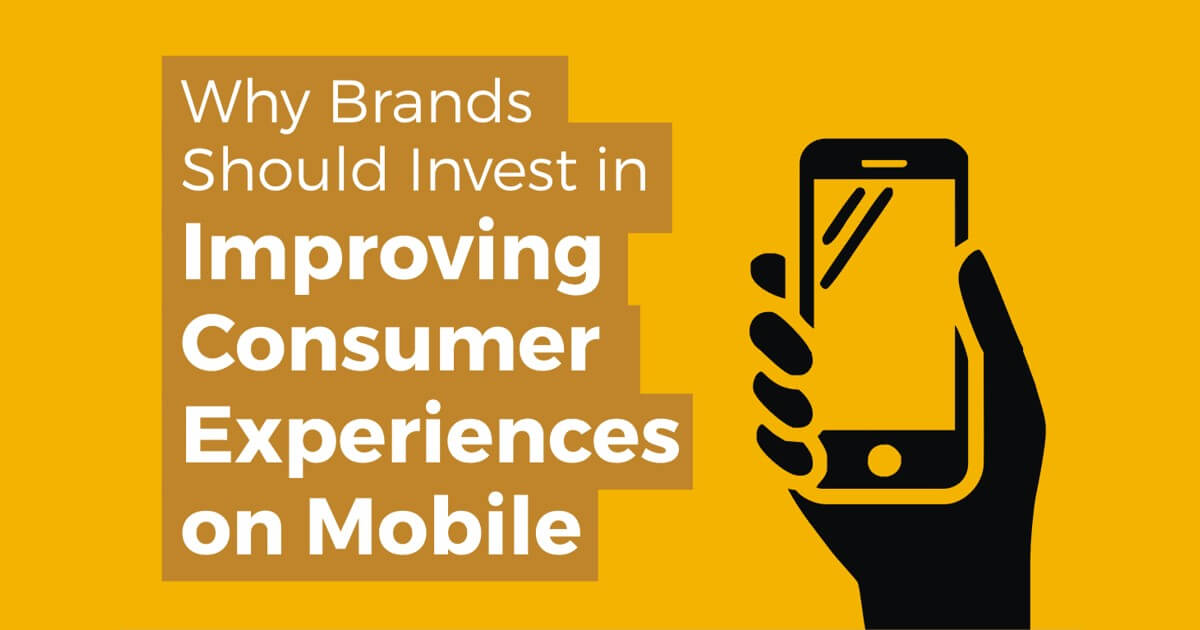 Why Brands Should Invest in Improving Consumer Experiences on Mobile